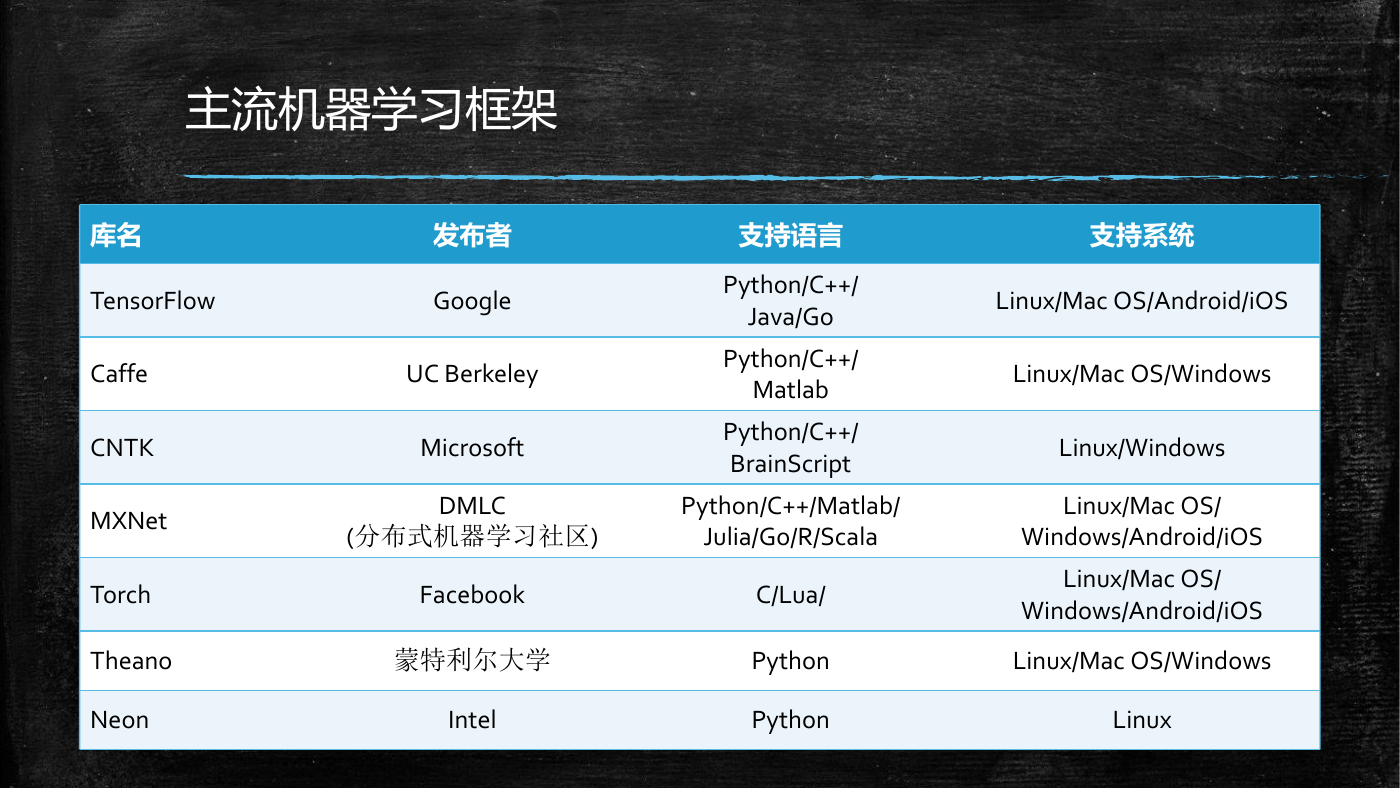 主流机器学习框架

| 库名 | 发布者 | 支持语言 | 支持系统 |
|---|---|---|---|
| TensorFlow | Google | Python/C++/ Java/Go | Linux/Mac OS/Android/iOS |
| Caffe | UC Berkeley | Python/C++/ Matlab | Linux/Mac OS/Windows |
| CNTK | Microsoft | Python/C++/ BrainScript | Linux/Windows |
| MXNet | DMLC (分布式机器学习社区) | Python/C++/Matlab/ Julia/Go/R/Scala | Linux/Mac OS/ Windows/Android/iOS |
| Torch | Facebook | C/Lua/ | Linux/Mac OS/ Windows/Android/iOS |
| Theano | 蒙特利尔大学 | Python | Linux/Mac OS/Windows |
| Neon | Intel | Python | Linux |